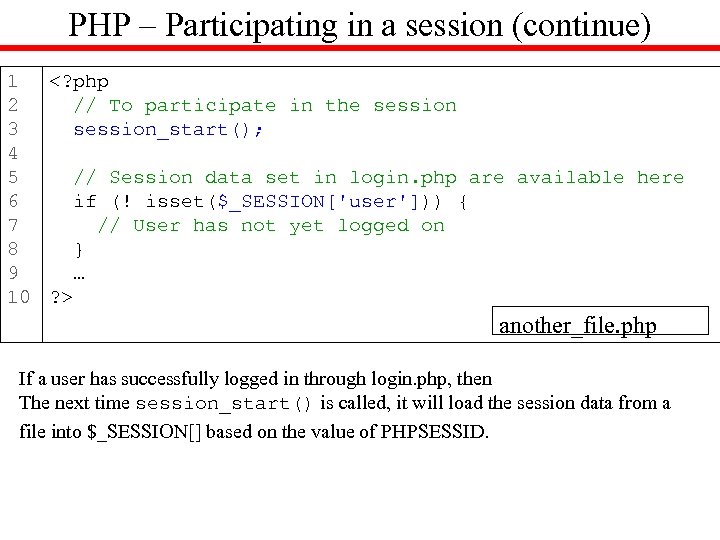 PHP – Participating in a session (continue)

1 <?php
2   // To participate in the session
3   session_start();
4
5   // Session data set in login.php are available here
6   if (! isset($_SESSION['user'])) {
7     // User has not yet logged on
8   }
9   …
10 ?>

another_file.php

If a user has successfully logged in through login.php, then
The next time session_start() is called, it will load the session data from a file into $_SESSION[] based on the value of PHPSESSID.